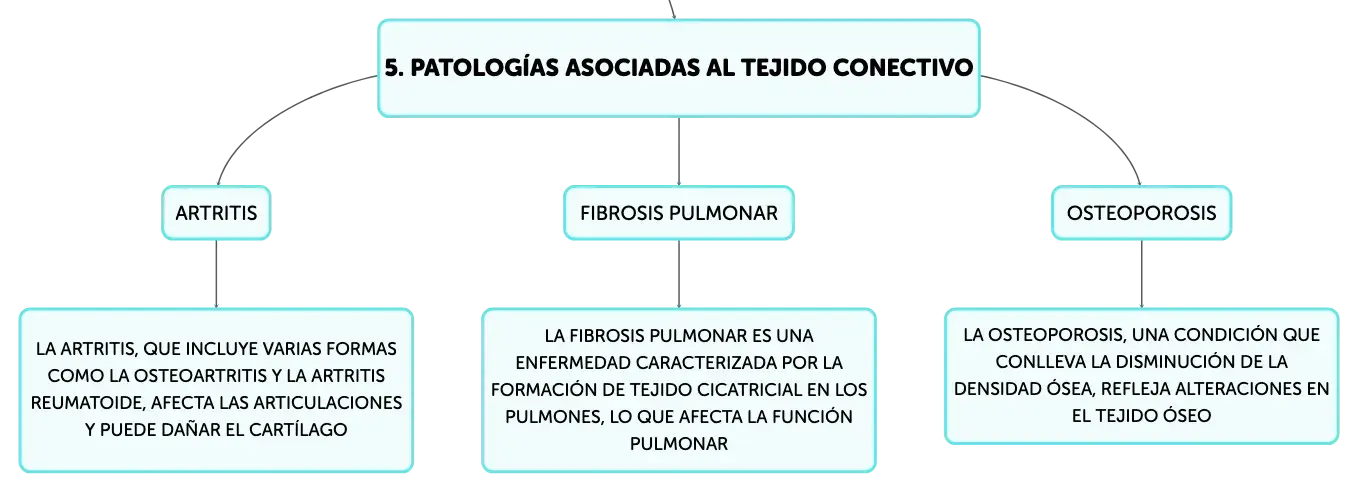 5. PATOLOGÍAS ASOCIADAS AL TEJIDO CONECTIVO

ARTRITIS

LA ARTRITIS, QUE INCLUYE VARIAS FORMAS COMO LA OSTEOARTRITIS Y LA ARTRITIS REUMATOIDE, AFECTA LAS ARTICULACIONES Y PUEDE DAÑAR EL CARTÍLAGO

FIBROSIS PULMONAR

LA FIBROSIS PULMONAR ES UNA ENFERMEDAD CARACTERIZADA POR LA FORMACIÓN DE TEJIDO CICATRICIAL EN LOS PULMONES, LO QUE AFECTA LA FUNCIÓN PULMONAR

OSTEOPOROSIS

LA OSTEOPOROSIS, UNA CONDICIÓN QUE CONLLEVA LA DISMINUCIÓN DE LA DENSIDAD ÓSEA, REFLEJA ALTERACIONES EN EL TEJIDO ÓSEO